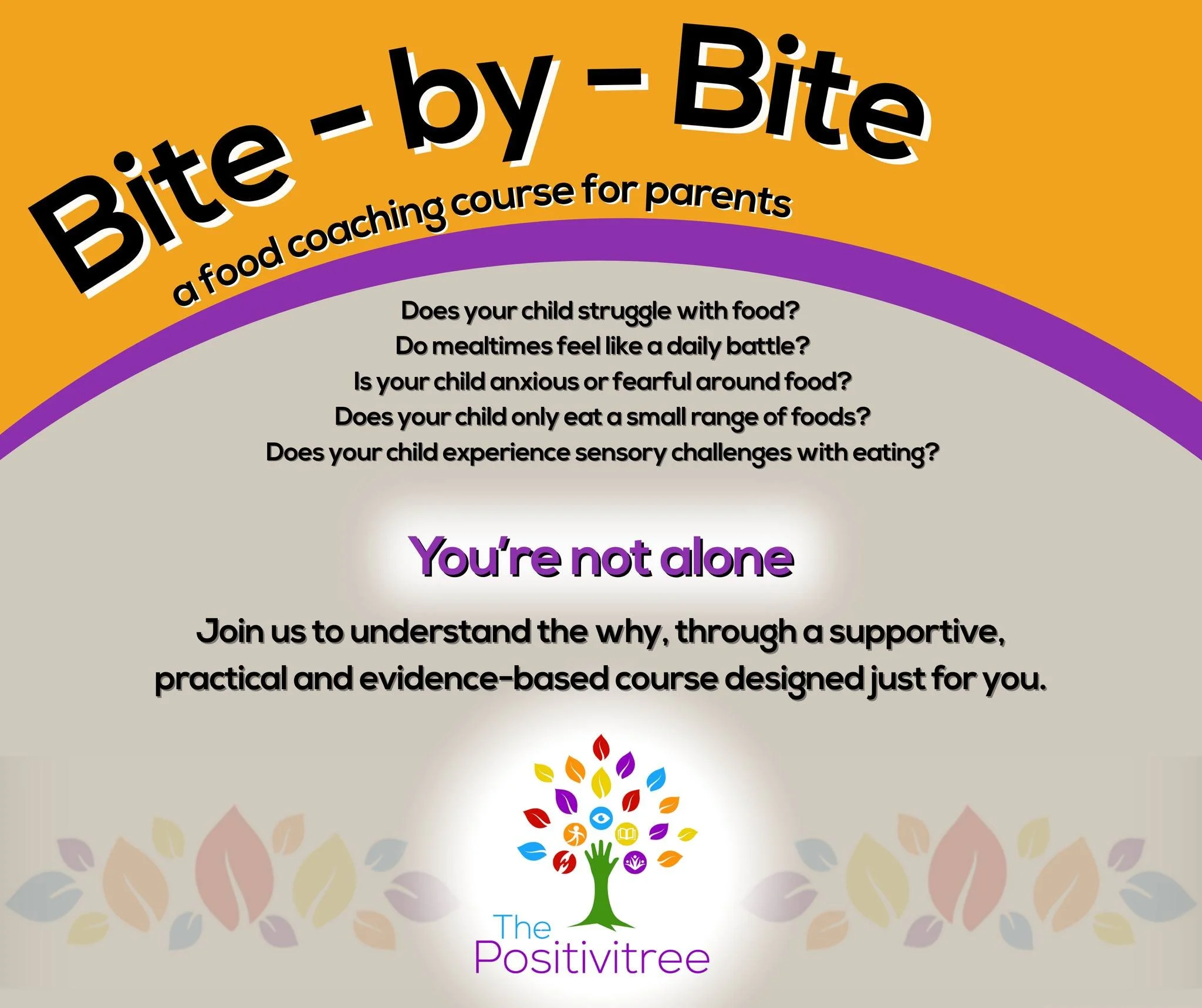 Bite - by - Bite

a food coaching course for parents

Does your child struggle with food?
Do mealtimes feel like a daily battle?
Is your child anxious or fearful around food?
Does your child only eat a small range of foods?
Does your child experience sensory challenges with eating?

You're not alone

Join us to understand the why, through a supportive, practical and evidence-based course designed just for you.

The Positivitree